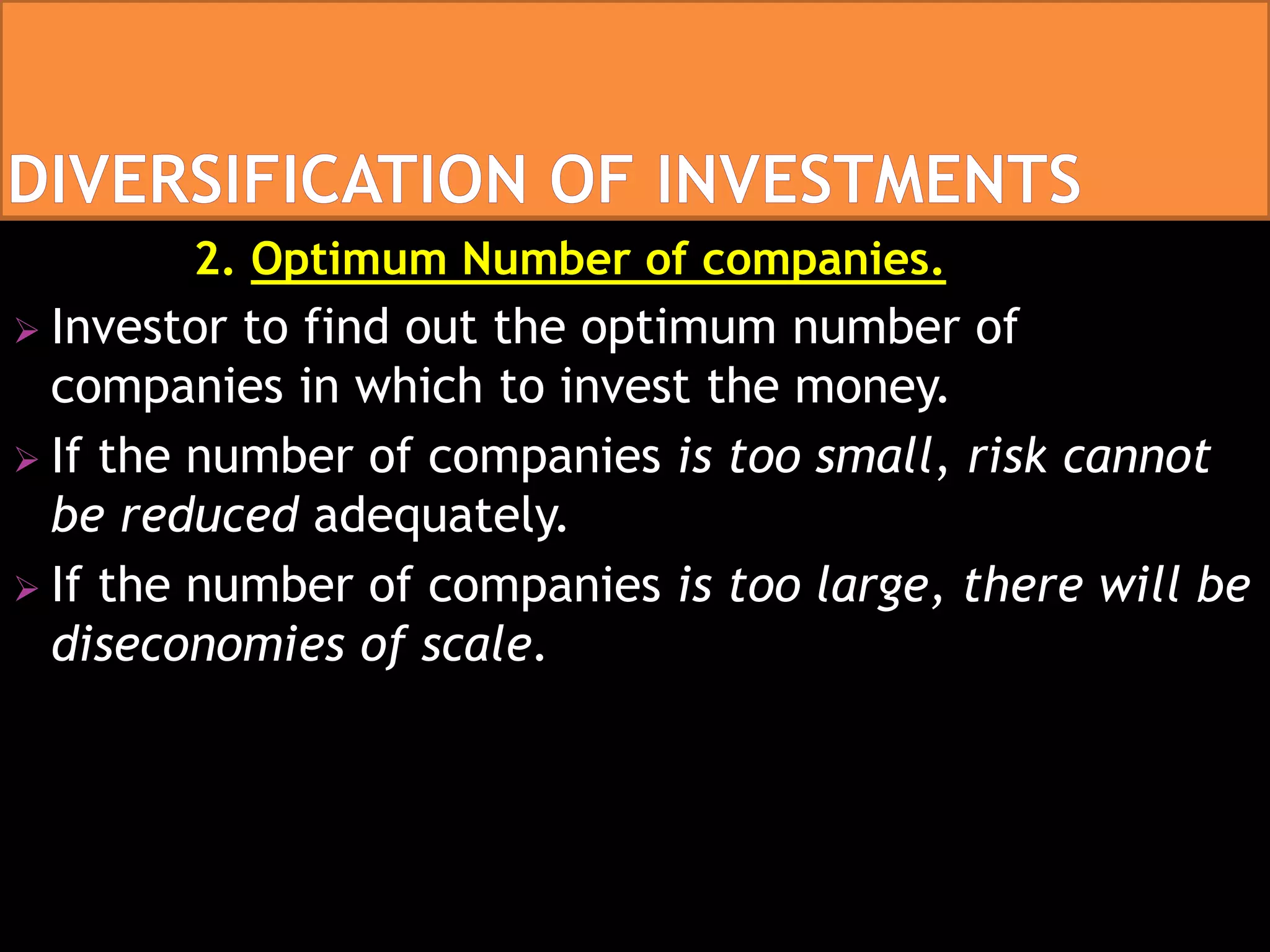 DIVERSIFICATION OF INVESTMENTS

2. Optimum Number of companies.

➢ Investor to find out the optimum number of companies in which to invest the money.

➢ If the number of companies is too small, risk cannot be reduced adequately.

➢ If the number of companies is too large, there will be diseconomies of scale.